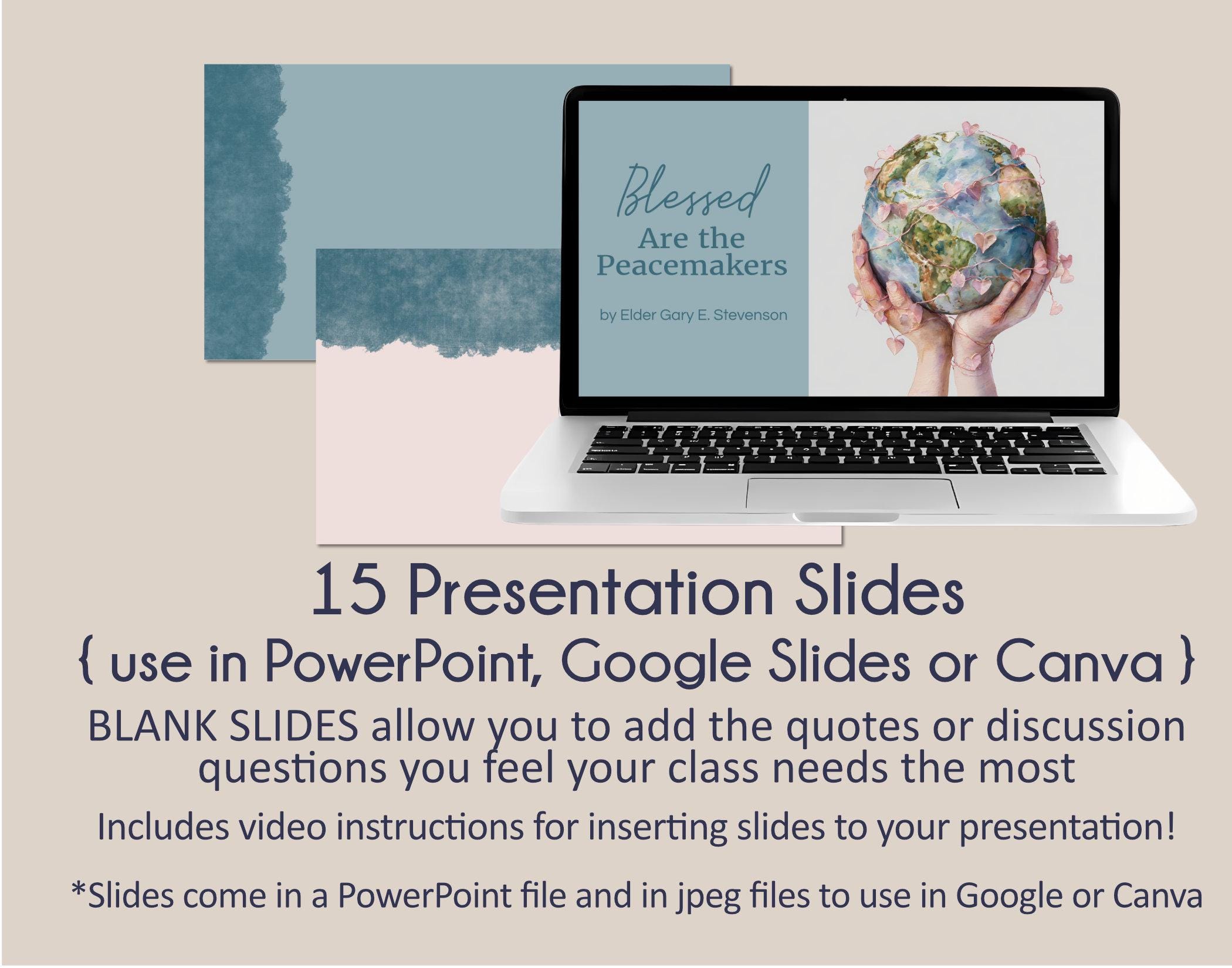 Blessed
Are the
Peacemakers

by Elder Gary E. Stevenson

15 Presentation Slides
{ use in PowerPoint, Google Slides or Canva }

BLANK SLIDES allow you to add the quotes or discussion questions you feel your class needs the most

Includes video instructions for inserting slides to your presentation!

*Slides come in a PowerPoint file and in jpeg files to use in Google or Canva